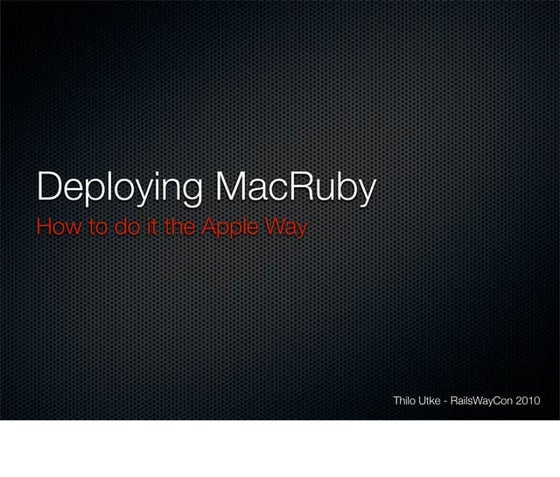 Deploying MacRuby
How to do it the Apple Way

Thilo Utke - RailsWayCon 2010